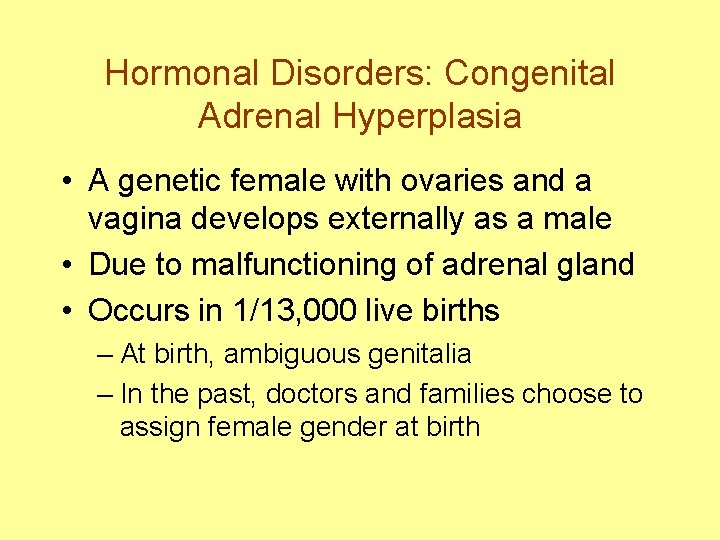 Hormonal Disorders: Congenital Adrenal Hyperplasia

• A genetic female with ovaries and a vagina develops externally as a male
• Due to malfunctioning of adrenal gland
• Occurs in 1/13,000 live births
– At birth, ambiguous genitalia
– In the past, doctors and families choose to assign female gender at birth